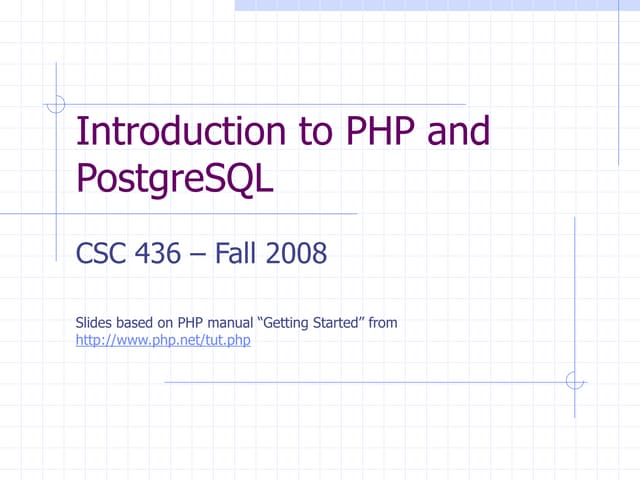 Introduction to PHP and PostgreSQL

CSC 436 – Fall 2008

Slides based on PHP manual “Getting Started” from http://www.php.net/tut.php